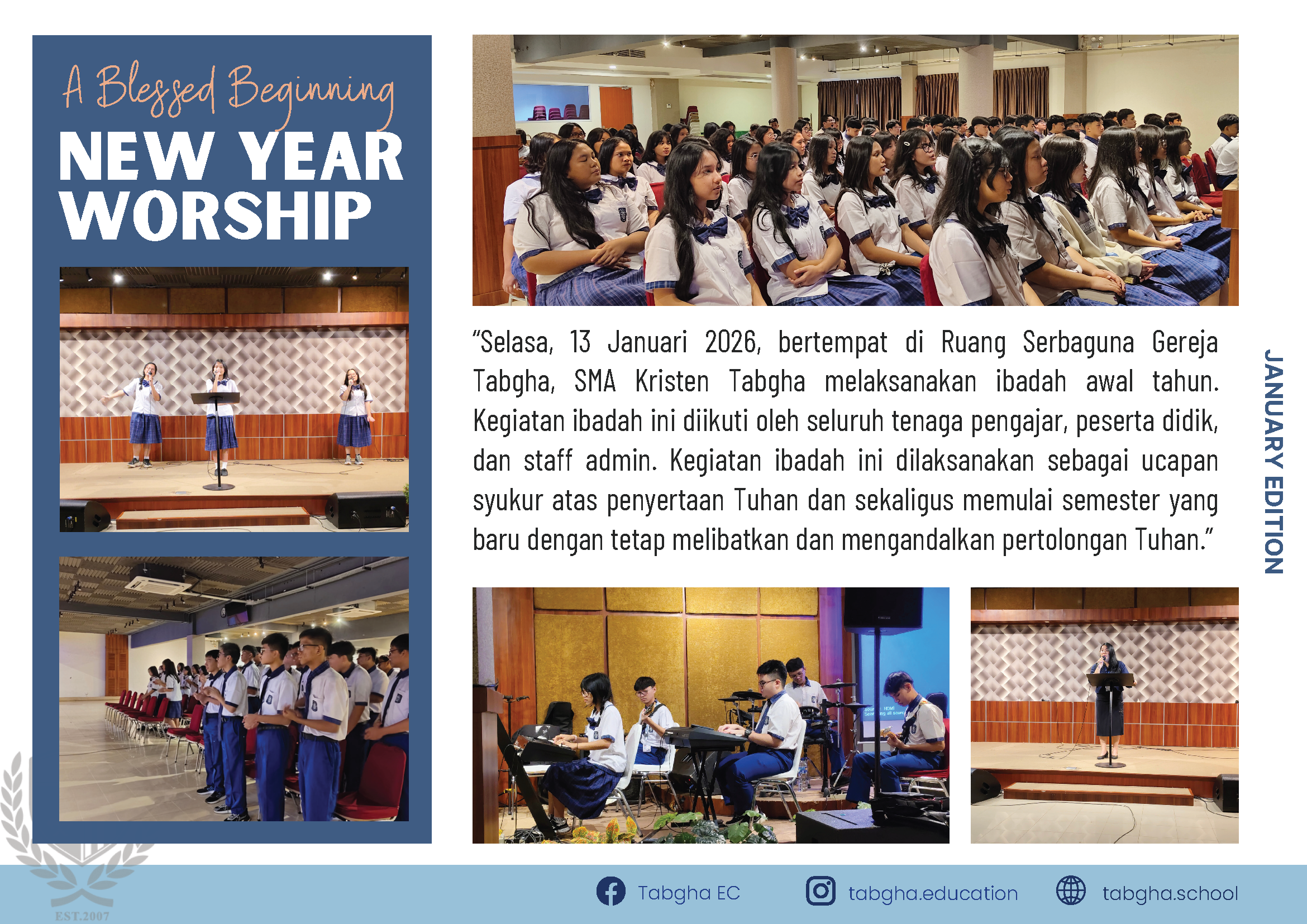 A Blessed Beginning
NEW YEAR WORSHIP

"Selasa, 13 Januari 2026, bertempat di Ruang Serbaguna Gereja Tabgha, SMA Kristen Tabgha melaksanakan ibadah awal tahun. Kegiatan ibadah ini diikuti oleh seluruh tenaga pengajar, peserta didik, dan staff admin. Kegiatan ibadah ini dilaksanakan sebagai ucapan syukur atas penyertaan Tuhan dan sekaligus memulai semester yang baru dengan tetap melibatkan dan mengandalkan pertolongan Tuhan."

JANUARY EDITION

EST.2007

Tabgha EC
tabgha.education
tabgha.school